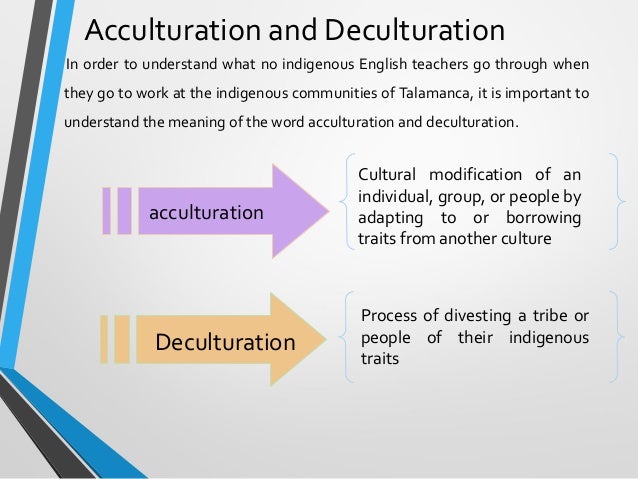 Acculturation and Deculturation

In order to understand what no indigenous English teachers go through when they go to work at the indigenous communities of Talamanca, it is important to understand the meaning of the word acculturation and deculturation.

acculturation

Cultural modification of an individual, group, or people by adapting to or borrowing traits from another culture

Deculturation

Process of divesting a tribe or people of their indigenous traits